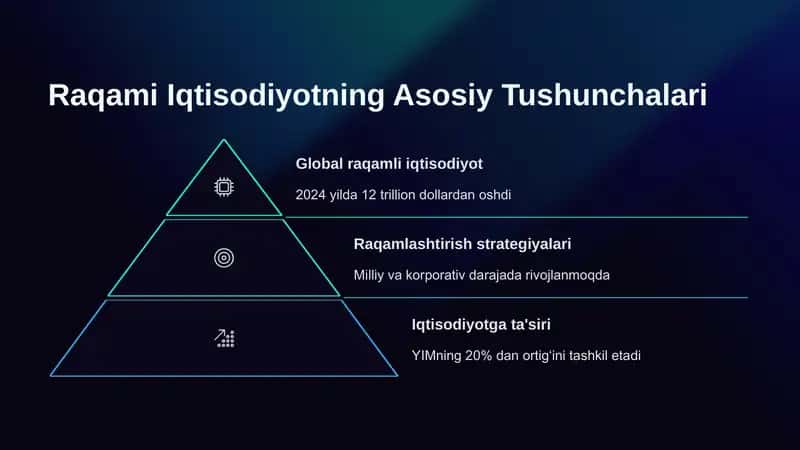 Raqami Iqtisodiyotning Asosiy Tushunchalari

Global raqamli iqtisodiyot

2024 yilda 12 trillion dollardan oshdi

Raqamlashtirish strategiyalari

Milliy va korporativ darajada rivojlanmoqda

Iqtisodiyotga ta'siri

YIMning 20% dan ortig'ini tashkil etadi